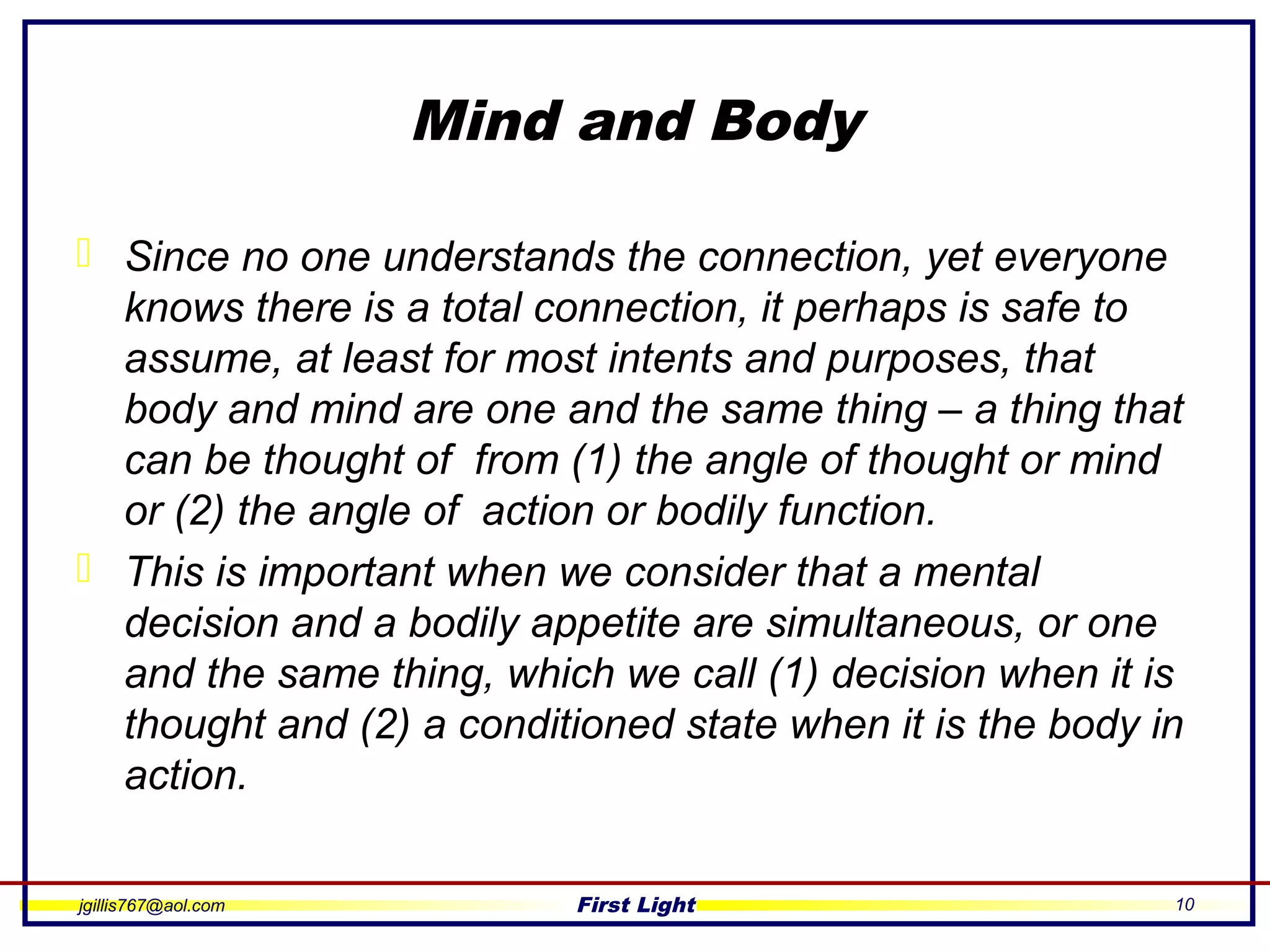 Mind and Body

Since no one understands the connection, yet everyone knows there is a total connection, it perhaps is safe to assume, at least for most intents and purposes, that body and mind are one and the same thing – a thing that can be thought of from (1) the angle of thought or mind or (2) the angle of action or bodily function.

This is important when we consider that a mental decision and a bodily appetite are simultaneous, or one and the same thing, which we call (1) decision when it is thought and (2) a conditioned state when it is the body in action.

jgillis767@aol.com First Light 10